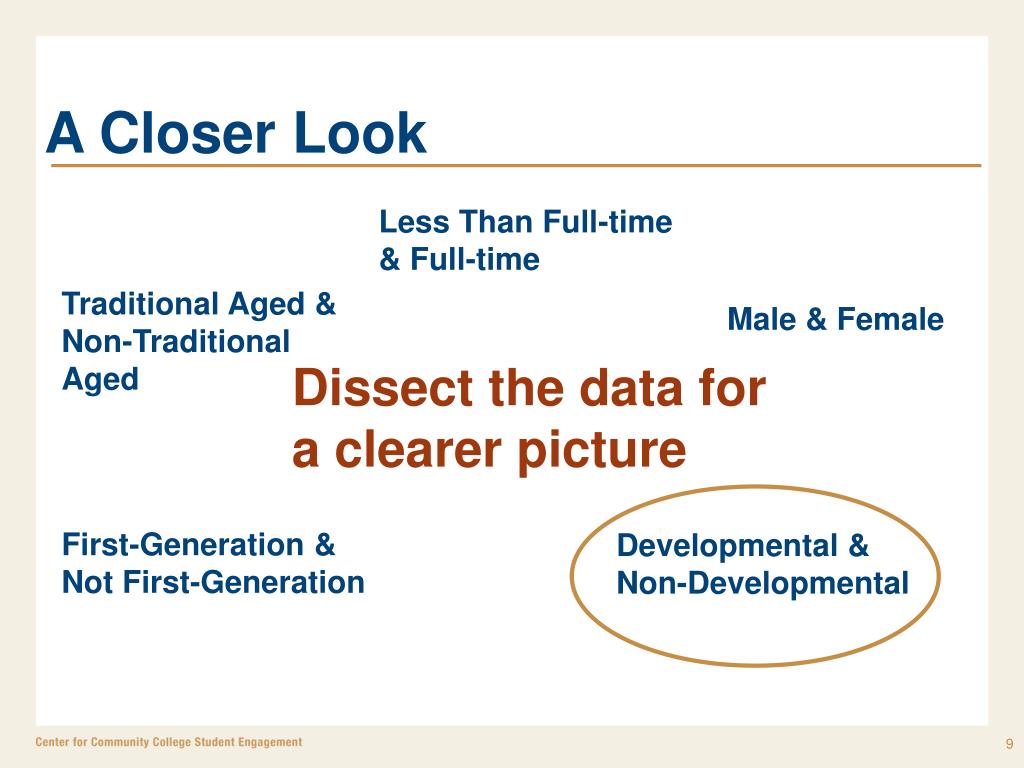 A Closer Look

Less Than Full-time & Full-time

Traditional Aged & Non-Traditional Aged

Male & Female

Dissect the data for a clearer picture

First-Generation & Not First-Generation

Developmental & Non-Developmental

Center for Community College Student Engagement

9